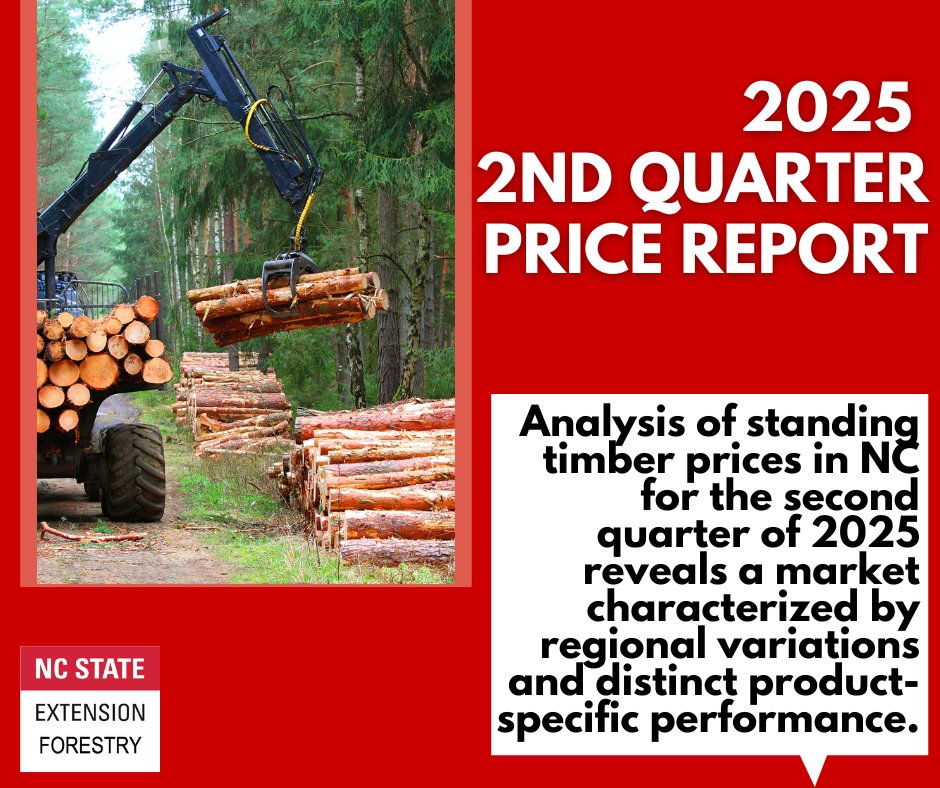 2025
2ND QUARTER
PRICE REPORT

Analysis of standing timber prices in NC for the second quarter of 2025 reveals a market characterized by regional variations and distinct product-specific performance.

NC STATE
EXTENSION
FORESTRY